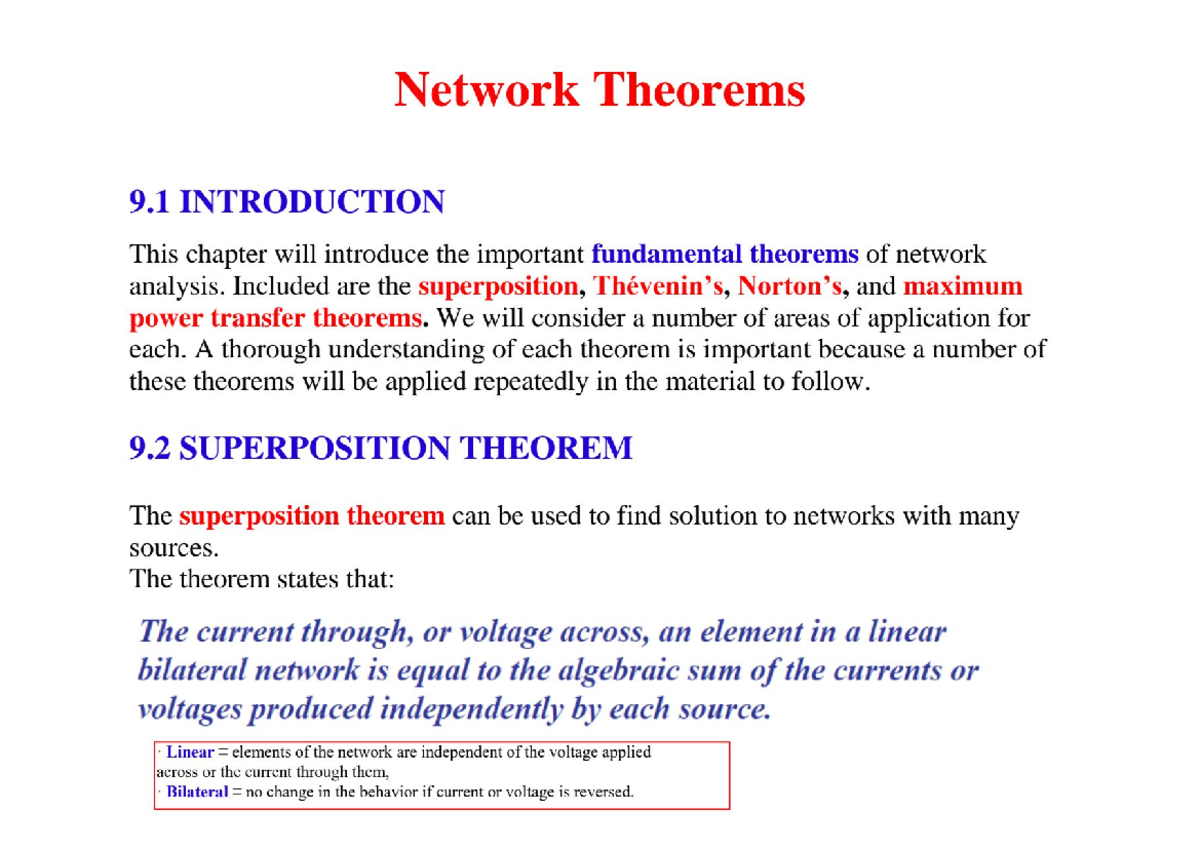 Network Theorems

9.1 INTRODUCTION

This chapter will introduce the important fundamental theorems of network analysis. Included are the superposition, Thévenin's, Norton's, and maximum power transfer theorems. We will consider a number of areas of application for each. A thorough understanding of each theorem is important because a number of these theorems will be applied repeatedly in the material to follow.

9.2 SUPERPOSITION THEOREM

The superposition theorem can be used to find solution to networks with many sources.
The theorem states that:

The current through, or voltage across, an element in a linear bilateral network is equal to the algebraic sum of the currents or voltages produced independently by each source.

· Linear = elements of the network are independent of the voltage applied across or the current through them,
· Bilateral = no change in the behavior if current or voltage is reversed.